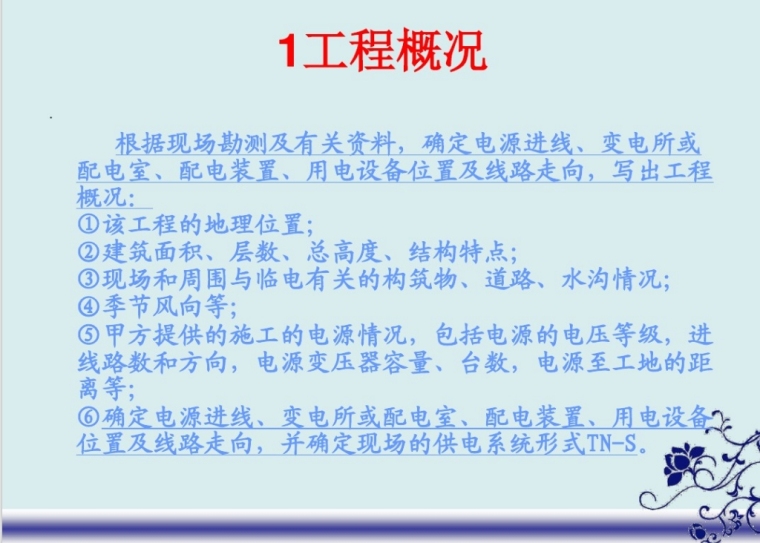 1工程概况

根据现场勘测及有关资料，确定电源进线、变电所或配电室、配电装置、用电设备位置及线路走向，写出工程概况：
①该工程的地理位置；
②建筑面积、层数、总高度、结构特点；
③现场和周围与临电有关的构筑物、道路、水沟情况；
④季节风向等；
⑤甲方提供的施工的电源情况，包括电源的电压等级，进线路数和方向，电源变压器容量、台数，电源至工地的距离等；
⑥确定电源进线、变电所或配电室、配电装置、用电设备位置及线路走向，并确定现场的供电系统形式TN-S。